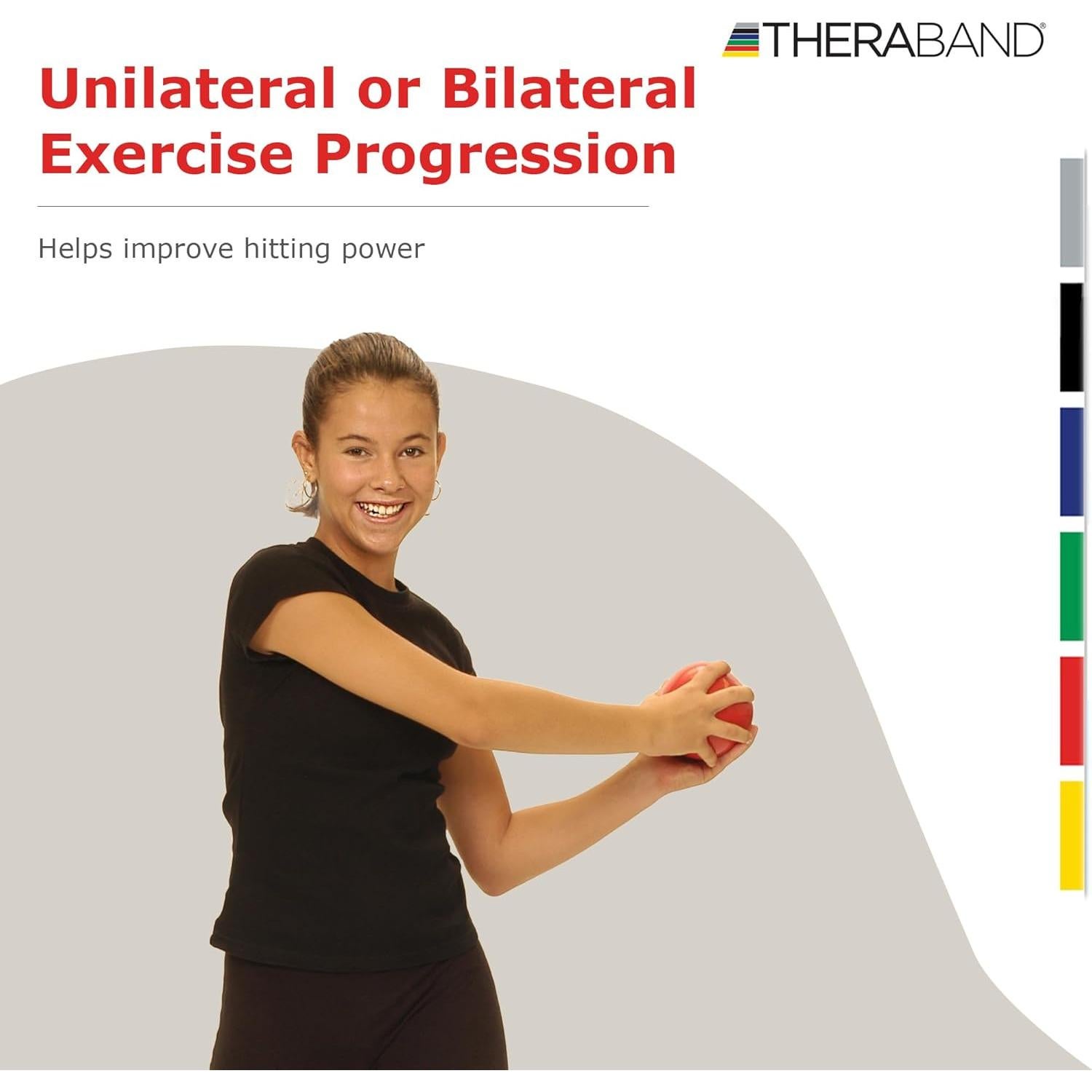 THERABAND®

Unilateral or Bilateral Exercise Progression

Helps improve hitting power